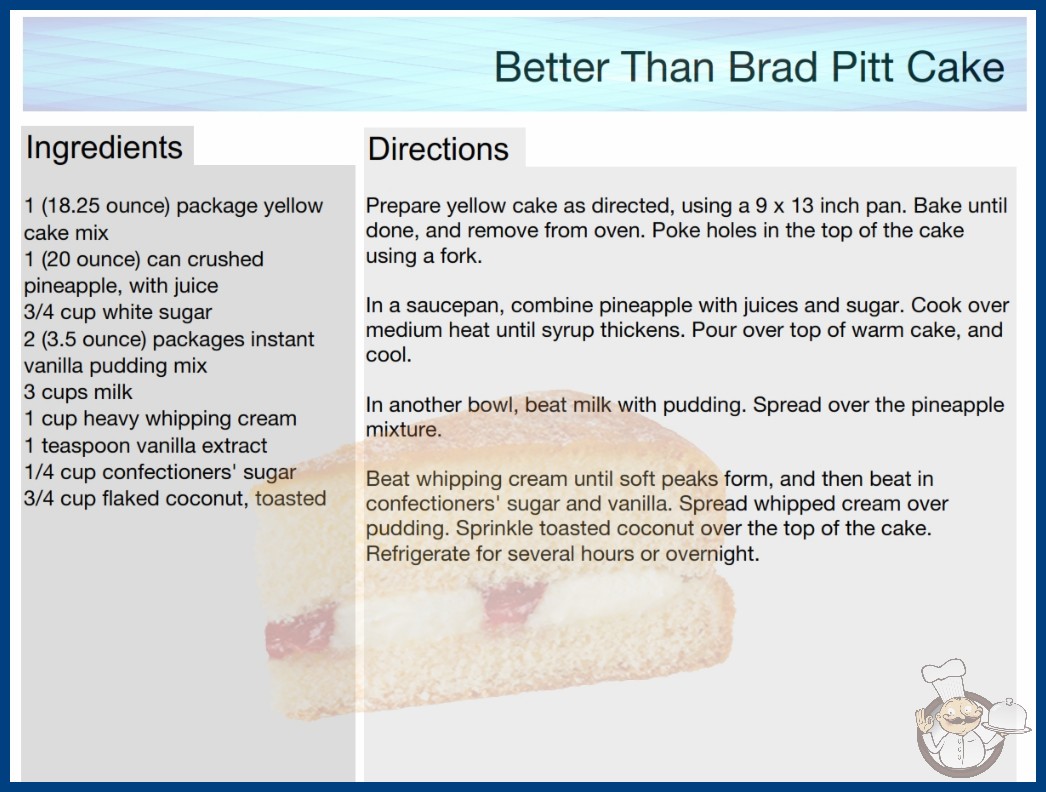 Better Than Brad Pitt Cake

Ingredients

1 (18.25 ounce) package yellow cake mix
1 (20 ounce) can crushed pineapple, with juice
3/4 cup white sugar
2 (3.5 ounce) packages instant vanilla pudding mix
3 cups milk
1 cup heavy whipping cream
1 teaspoon vanilla extract
1/4 cup confectioners' sugar
3/4 cup flaked coconut, toasted

Directions

Prepare yellow cake as directed, using a 9 x 13 inch pan. Bake until done, and remove from oven. Poke holes in the top of the cake using a fork.

In a saucepan, combine pineapple with juices and sugar. Cook over medium heat until syrup thickens. Pour over top of warm cake, and cool.

In another bowl, beat milk with pudding. Spread over the pineapple mixture.

Beat whipping cream until soft peaks form, and then beat in confectioners' sugar and vanilla. Spread whipped cream over pudding. Sprinkle toasted coconut over the top of the cake. Refrigerate for several hours or overnight.